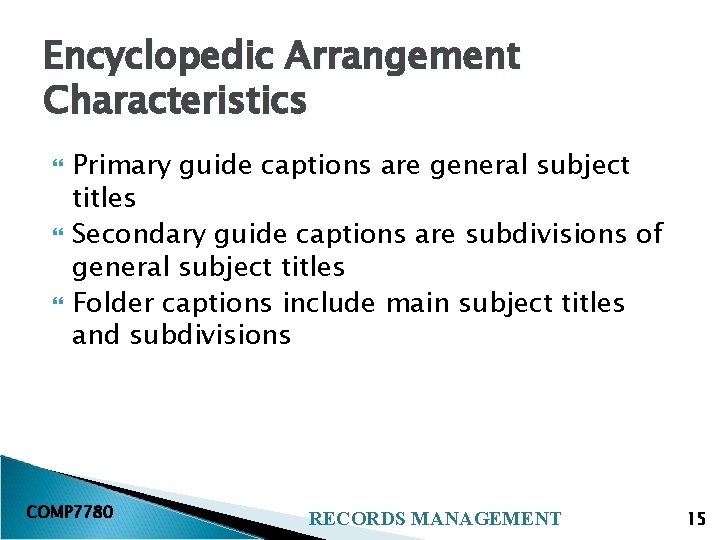 Encyclopedic Arrangement Characteristics

Primary guide captions are general subject titles

Secondary guide captions are subdivisions of general subject titles

Folder captions include main subject titles and subdivisions

COMP7780

RECORDS MANAGEMENT

15